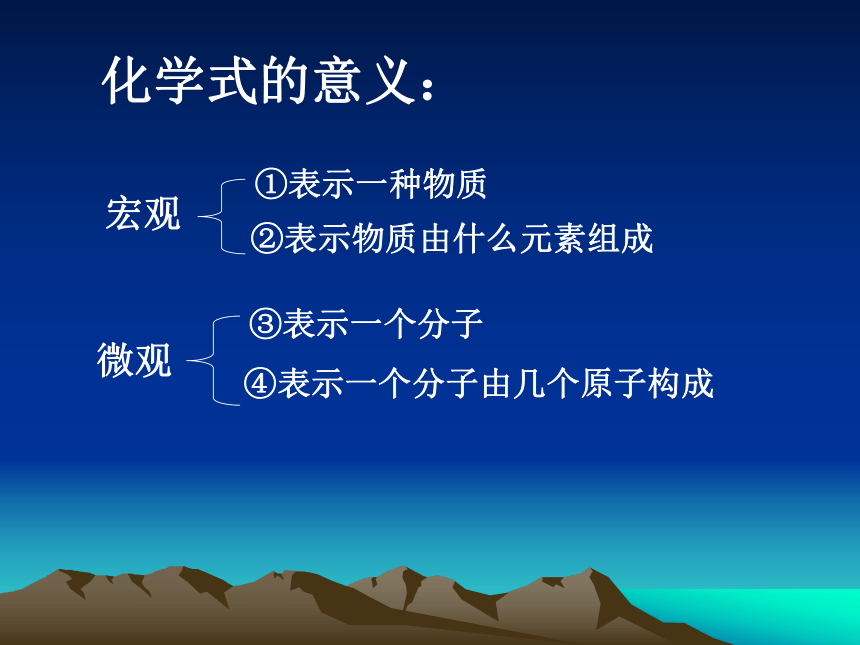 化学式的意义：

宏观

①表示一种物质

②表示物质由什么元素组成

微观

③表示一个分子

④表示一个分子由几个原子构成